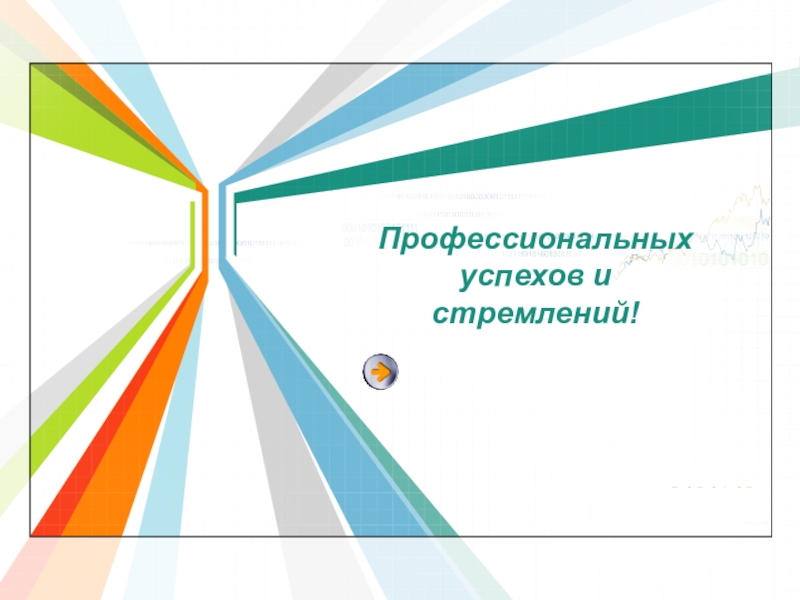 Профессиональных успехов и стремлений!